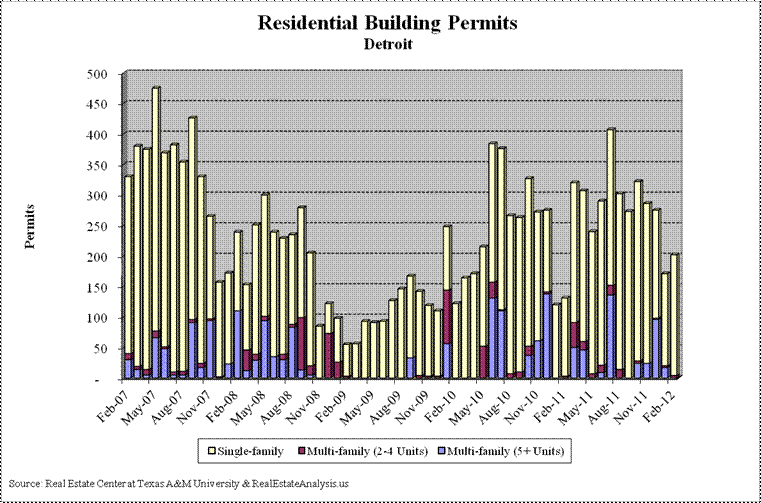 Residential Building Permits
Detroit

Permits

500
450
400
350
300
250
200
150
100
50
-

Feb-07
May-07
Aug-07
Nov-07
Feb-08
May-08
Aug-08
Nov-08
Feb-09
May-09
Aug-09
Nov-09
Feb-10
May-10
Aug-10
Nov-10
Feb-11
May-11
Aug-11
Nov-11
Feb-12

Single-family
Multi-family (2-4 Units)
Multi-family (5+ Units)

Source: Real Estate Center at Texas A&M University & RealEstateAnalysis.us